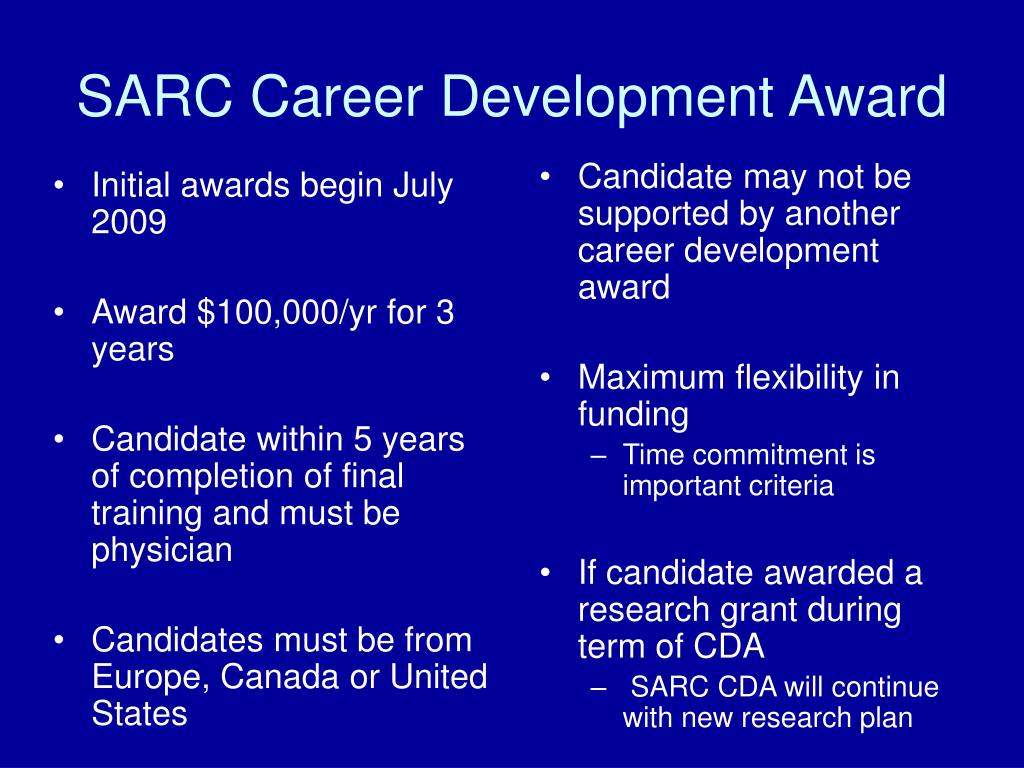 SARC Career Development Award

• Initial awards begin July 2009

• Award \$100,000/yr for 3 years

• Candidate within 5 years of completion of final training and must be physician

• Candidates must be from Europe, Canada or United States

• Candidate may not be supported by another career development award

• Maximum flexibility in funding
– Time commitment is important criteria

• If candidate awarded a research grant during term of CDA
– SARC CDA will continue with new research plan